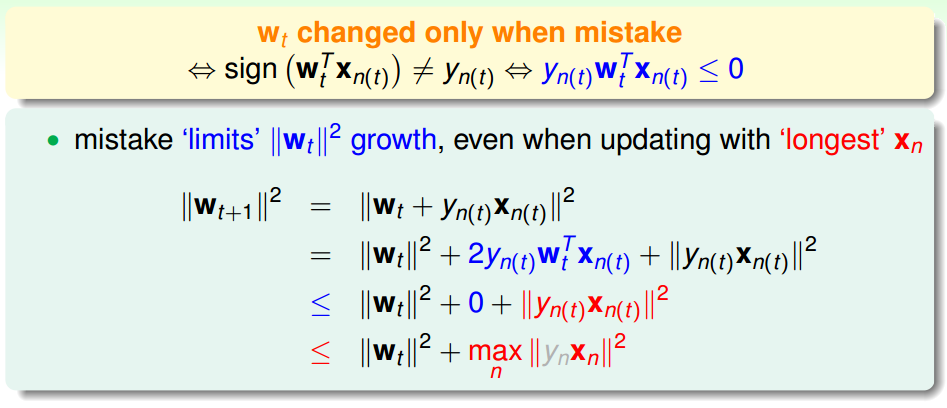 $\mathbf{w}_t$ changed only when mistake
$\Leftrightarrow \text{sign}\left(\mathbf{w}_t^T \mathbf{x}_{n(t)}\right) \neq y_{n(t)} \Leftrightarrow y_{n(t)} \mathbf{w}_t^T \mathbf{x}_{n(t)} \leq 0$

• mistake 'limits' $\|\mathbf{w}_t\|^2$ growth, even when updating with 'longest' $\mathbf{x}_n$

$\|\mathbf{w}_{t+1}\|^2 = \|\mathbf{w}_t + y_{n(t)} \mathbf{x}_{n(t)}\|^2$
$= \|\mathbf{w}_t\|^2 + 2 y_{n(t)} \mathbf{w}_t^T \mathbf{x}_{n(t)} + \|y_{n(t)} \mathbf{x}_{n(t)}\|^2$
$\leq \|\mathbf{w}_t\|^2 + 0 + \|y_{n(t)} \mathbf{x}_{n(t)}\|^2$
$\leq \|\mathbf{w}_t\|^2 + \max_n \|y_n \mathbf{x}_n\|^2$